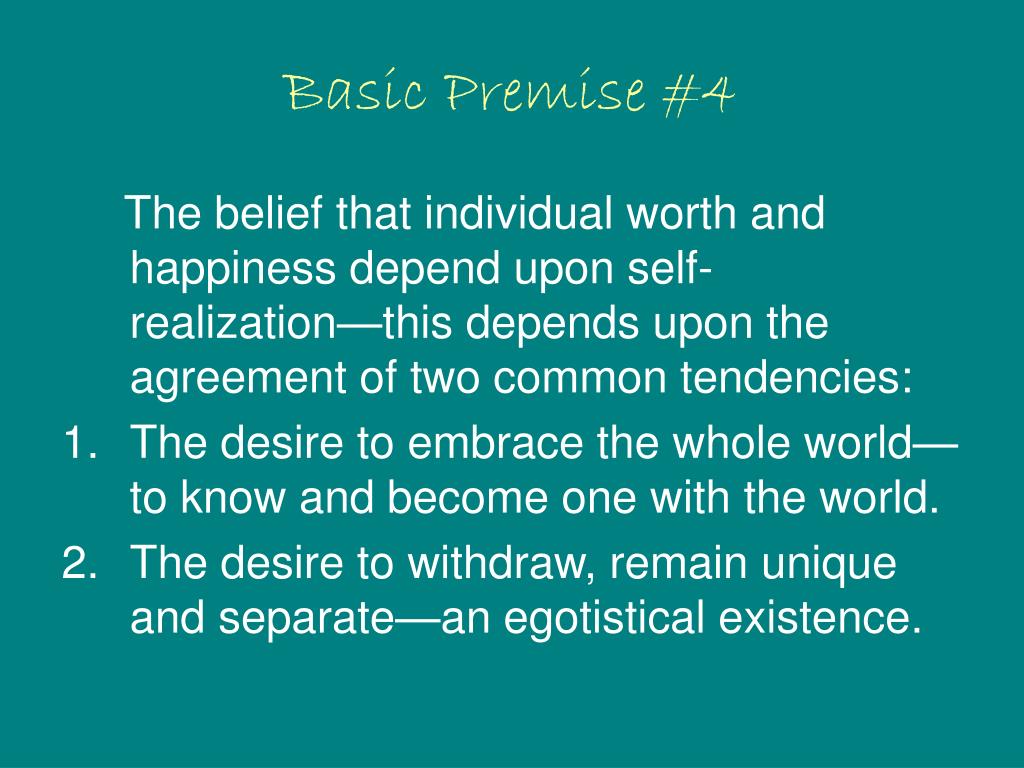 Basic Premise #4

The belief that individual worth and happiness depend upon self-realization—this depends upon the agreement of two common tendencies:

1. The desire to embrace the whole world—to know and become one with the world.
2. The desire to withdraw, remain unique and separate—an egotistical existence.